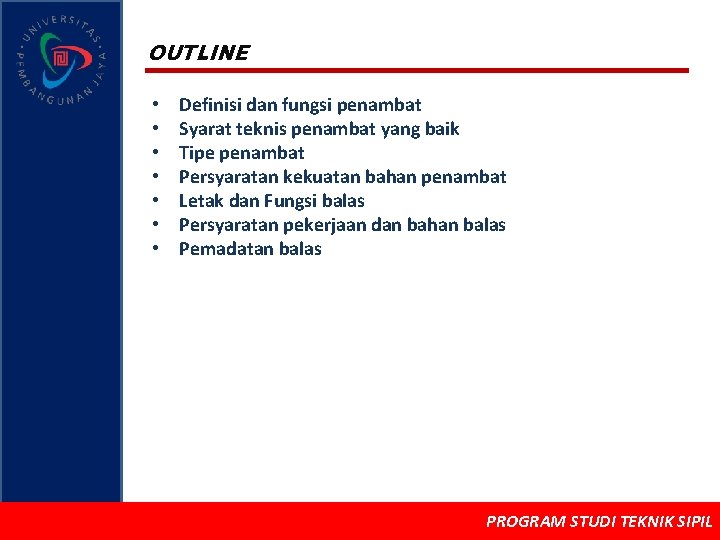 UNIVERSITAS PEMBANGUNAN JAYA

OUTLINE

• Definisi dan fungsi penambat
• Syarat teknis penambat yang baik
• Tipe penambat
• Persyaratan kekuatan bahan penambat
• Letak dan Fungsi balas
• Persyaratan pekerjaan dan bahan balas
• Pemadatan balas

PROGRAM STUDI TEKNIK SIPIL